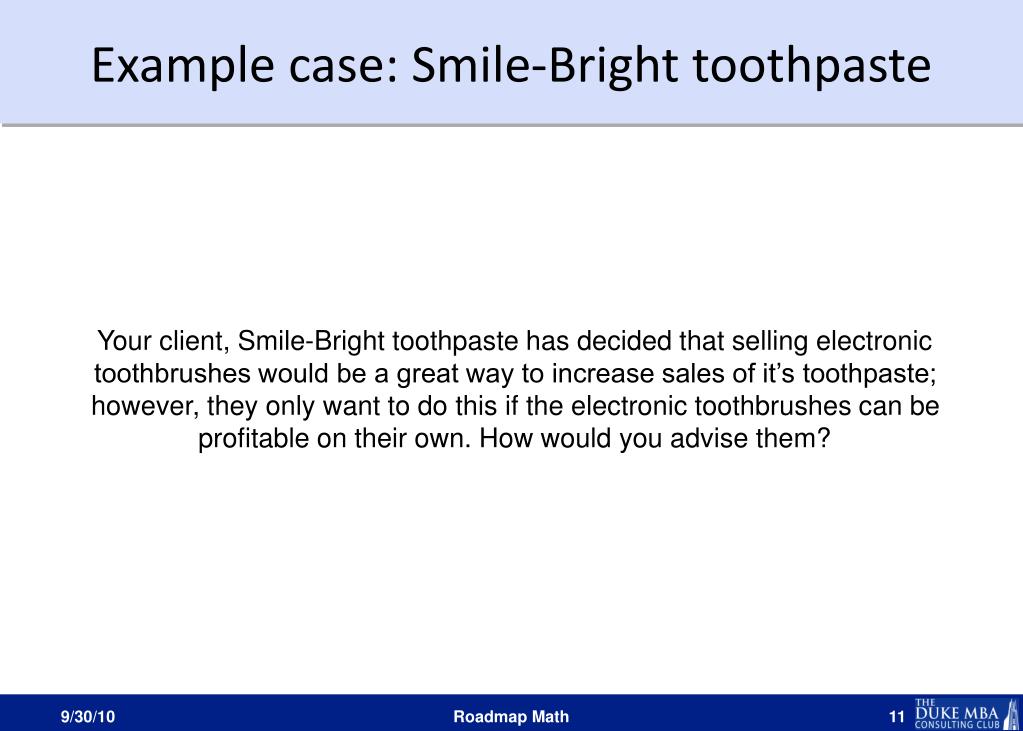 Example case: Smile-Bright toothpaste

Your client, Smile-Bright toothpaste has decided that selling electronic toothbrushes would be a great way to increase sales of it's toothpaste; however, they only want to do this if the electronic toothbrushes can be profitable on their own. How would you advise them?

9/30/10

Roadmap Math

11

THE DUKE MBA CONSULTING CLUB